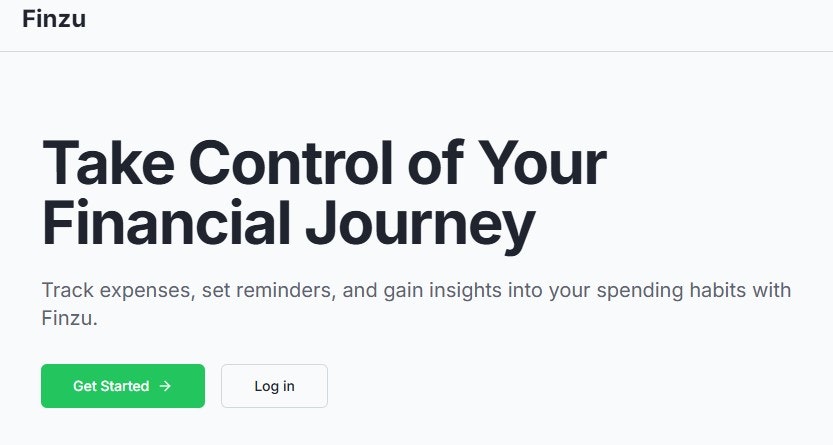 Finzu

Take Control of Your Financial Journey

Track expenses, set reminders, and gain insights into your spending habits with Finzu.

Get Started →

Log in